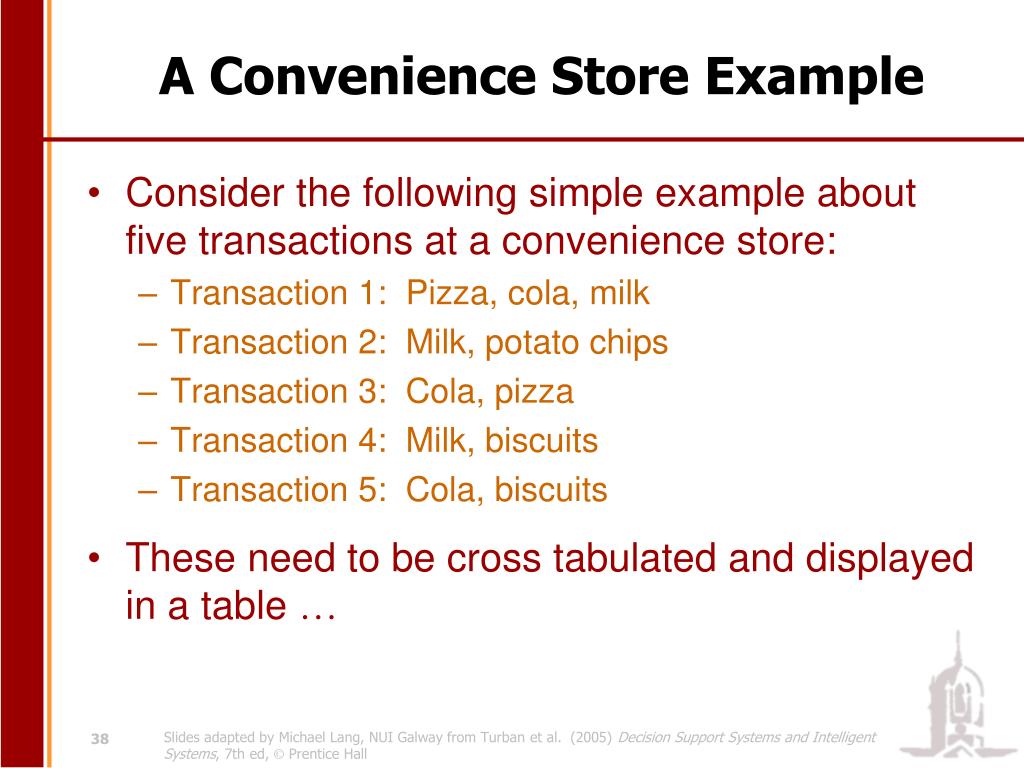 A Convenience Store Example

• Consider the following simple example about five transactions at a convenience store:
– Transaction 1: Pizza, cola, milk
– Transaction 2: Milk, potato chips
– Transaction 3: Cola, pizza
– Transaction 4: Milk, biscuits
– Transaction 5: Cola, biscuits

• These need to be cross tabulated and displayed in a table …

38

Slides adapted by Michael Lang, NUI Galway from Turban et al. (2005) Decision Support Systems and Intelligent Systems, 7th ed, © Prentice Hall